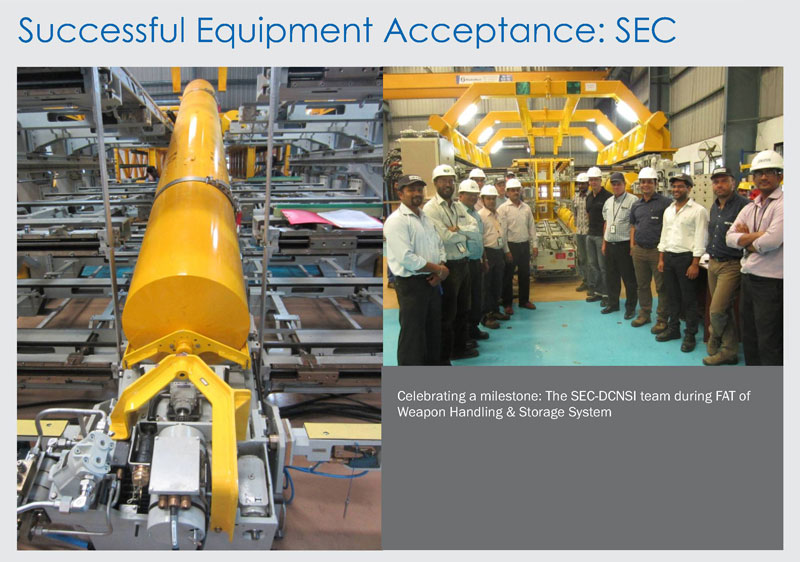 Successful Equipment Acceptance: SEC

Celebrating a milestone: The SEC-DCNSI team during FAT of Weapon Handling & Storage System